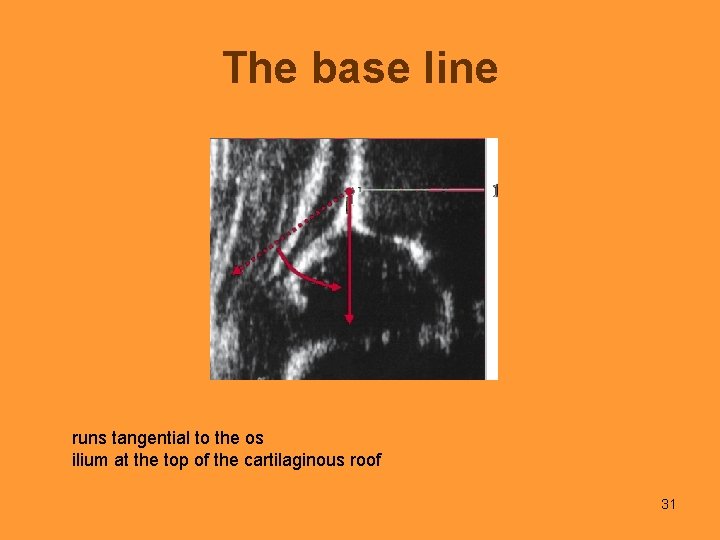 The base line

1

runs tangential to the os
ilium at the top of the cartilaginous roof

31